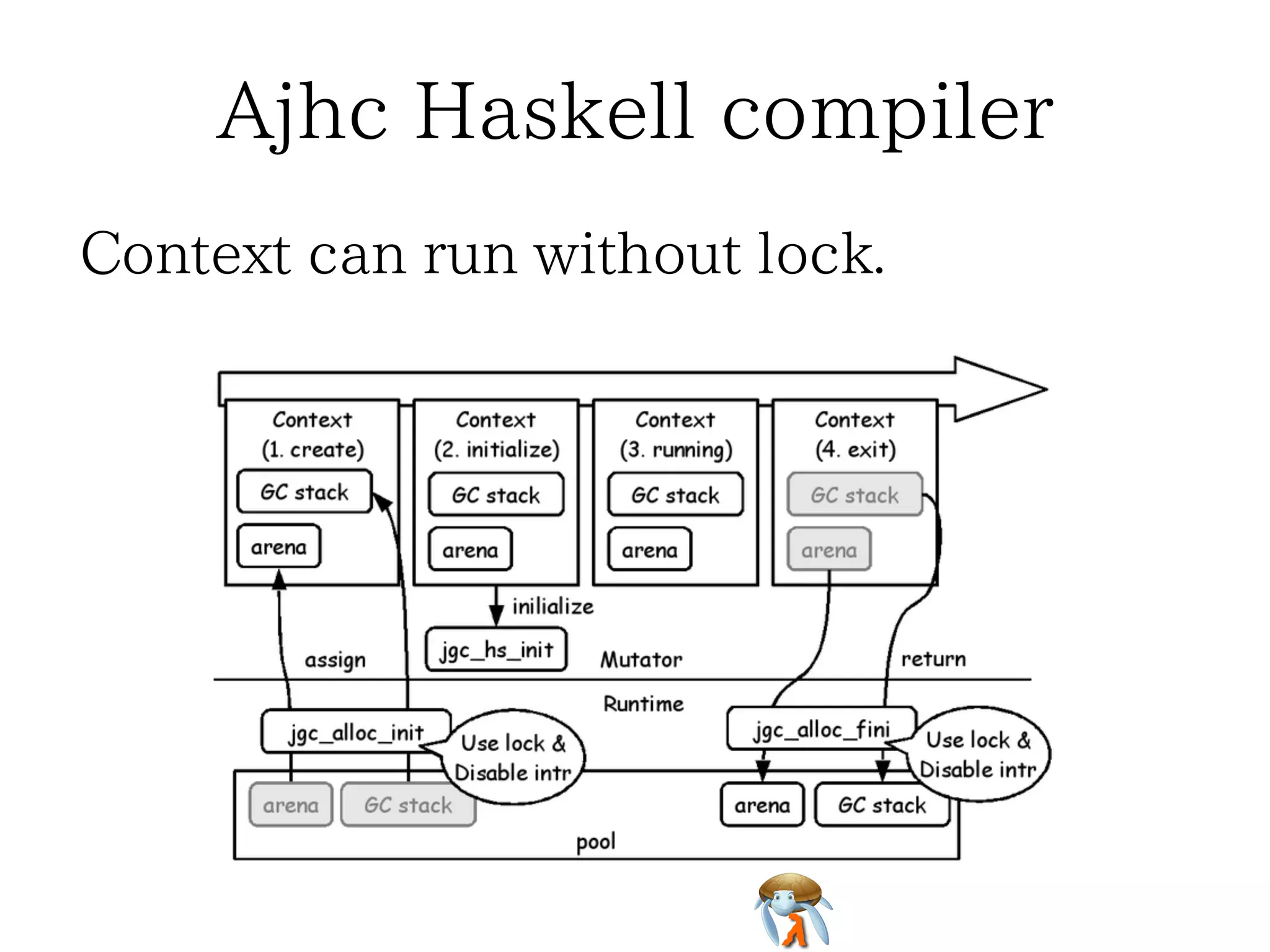 Ajhc Haskell compiler

Context can run without lock.

Context (1. create)

GC stack

arena

Context (2. initialize)

GC stack

arena

Context (3. running)

GC stack

arena

Context (4. exit)

GC stack

arena

inilialize

jgc_hs_init

assign

Mutator

return

Runtime

jgc_alloc_init

Use lock & Disable intr

jgc_alloc_fini

Use lock & Disable intr

arena

GC stack

arena

GC stack

pool